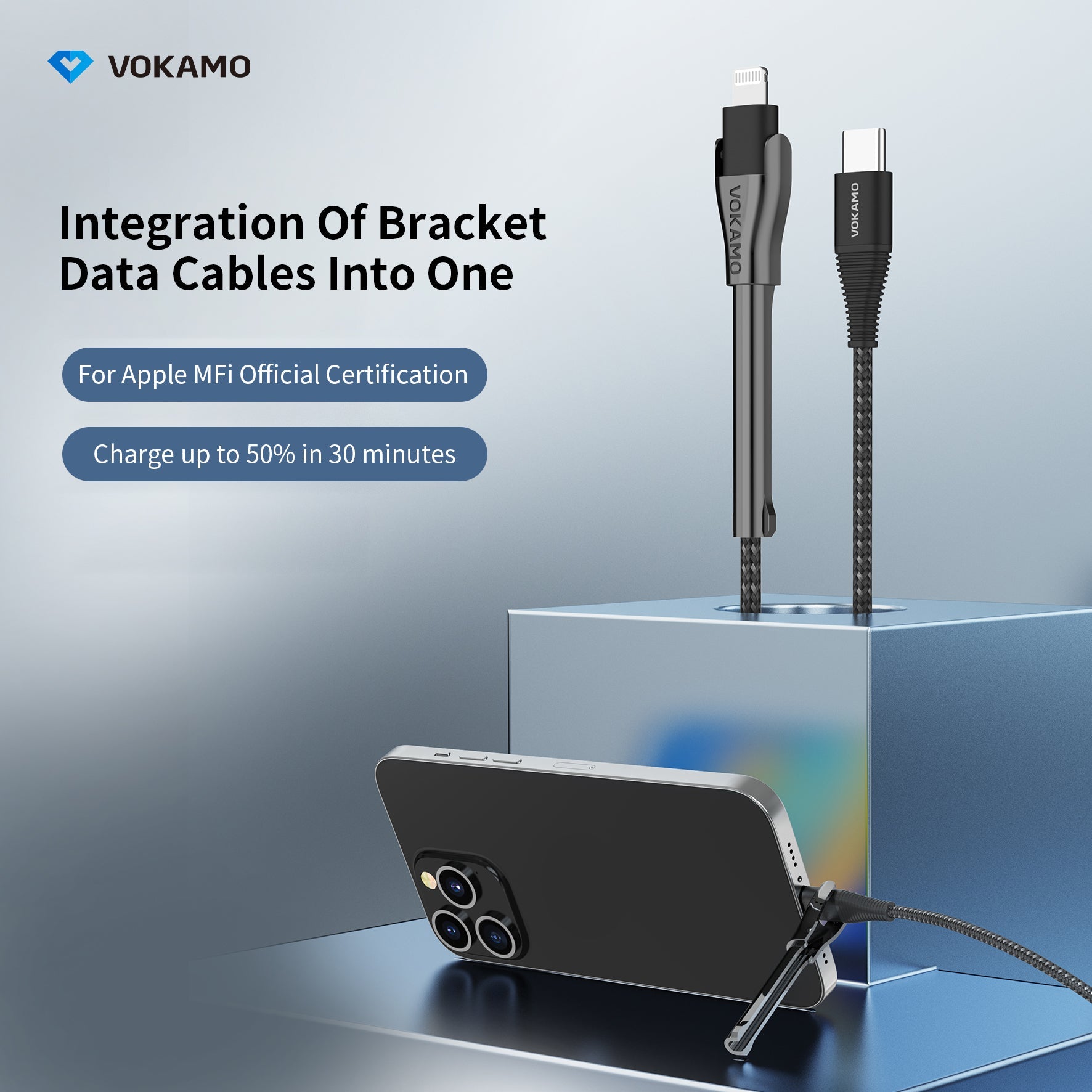 VOKAMO

Integration Of Bracket Data Cables Into One

For Apple MFi Official Certification

Charge up to 50% in 30 minutes

VOKAMO

VOKAMO